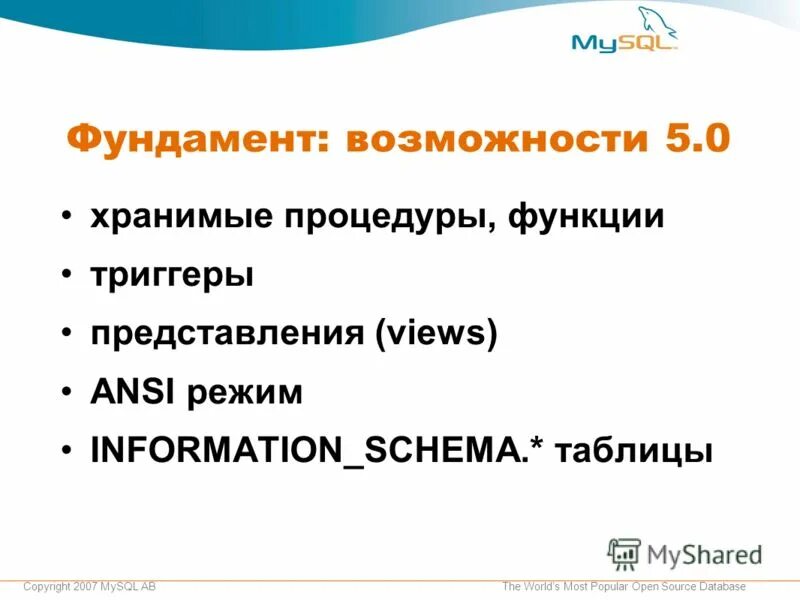 MySQL

Фундамент: возможности 5.0

• хранимые процедуры, функции
• триггеры
• представления (views)
• ANSI режим
• INFORMATION_SCHEMA.* таблицы

MyShared

Copyright 2007 MySQL AB

The World's Most Popular Open Source Database